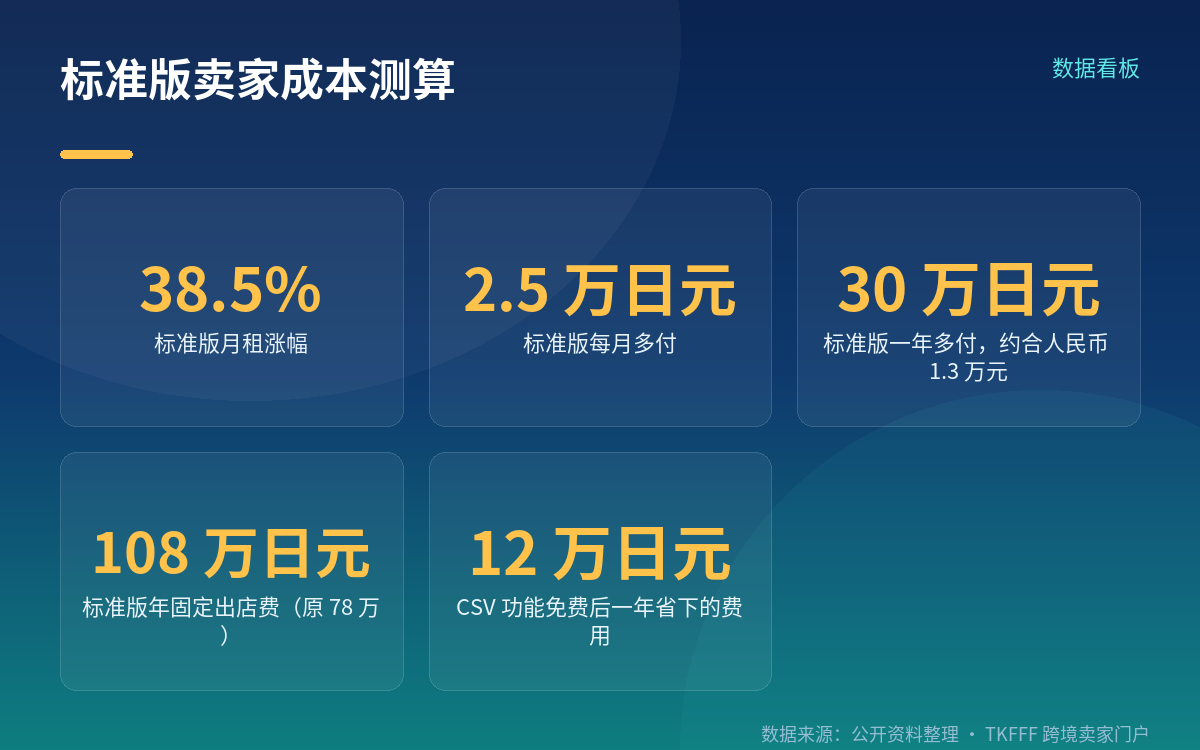 标准版卖家成本测算

数据看板

38.5%
标准版月租涨幅

2.5 万日元
标准版每月多付

30 万日元
标准版一年多付，约合人民币 1.3 万元

108 万日元
标准版年固定出店费（原 78 万）

12 万日元
CSV 功能免费后一年省下的费用

数据来源：公开资料整理 · TKFFF 跨境卖家门户